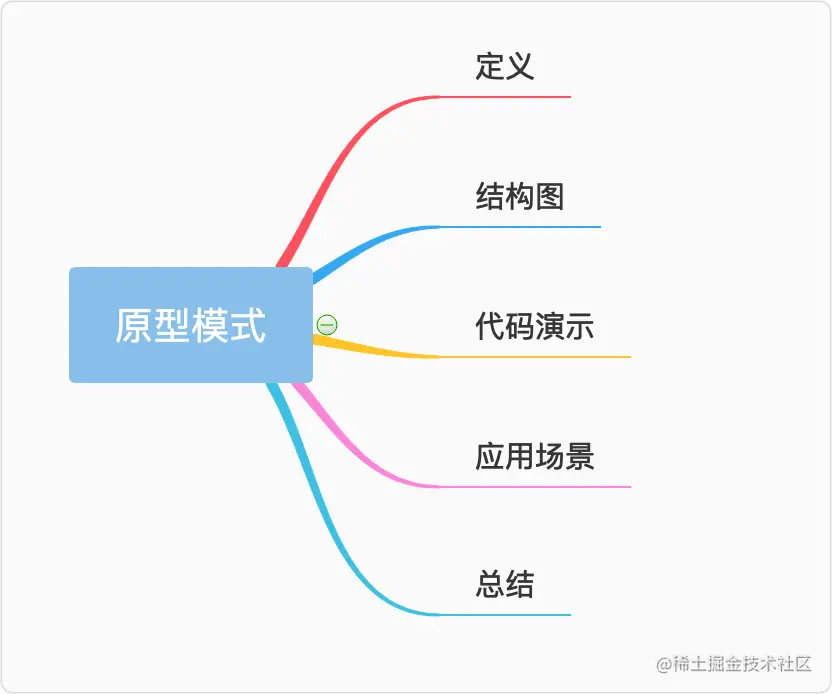 原型模式

定义

结构图

代码演示

应用场景

总结

@稀土掘金技术社区